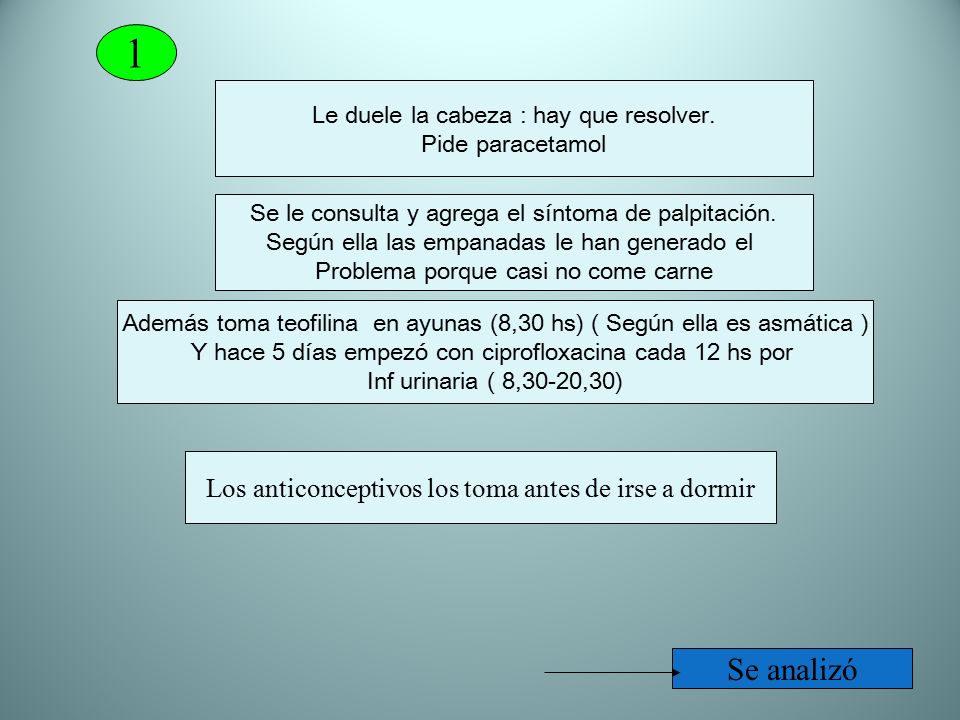 1

Le duele la cabeza : hay que resolver.
Pide paracetamol

Se le consulta y agrega el síntoma de palpitación.
Según ella las empanadas le han generado el
Problema porque casi no come carne

Además toma teofilina en ayunas (8,30 hs) ( Según ella es asmática )
Y hace 5 días empezó con ciprofloxacina cada 12 hs por
Inf urinaria ( 8,30-20,30)

Los anticonceptivos los toma antes de irse a dormir

Se analizó